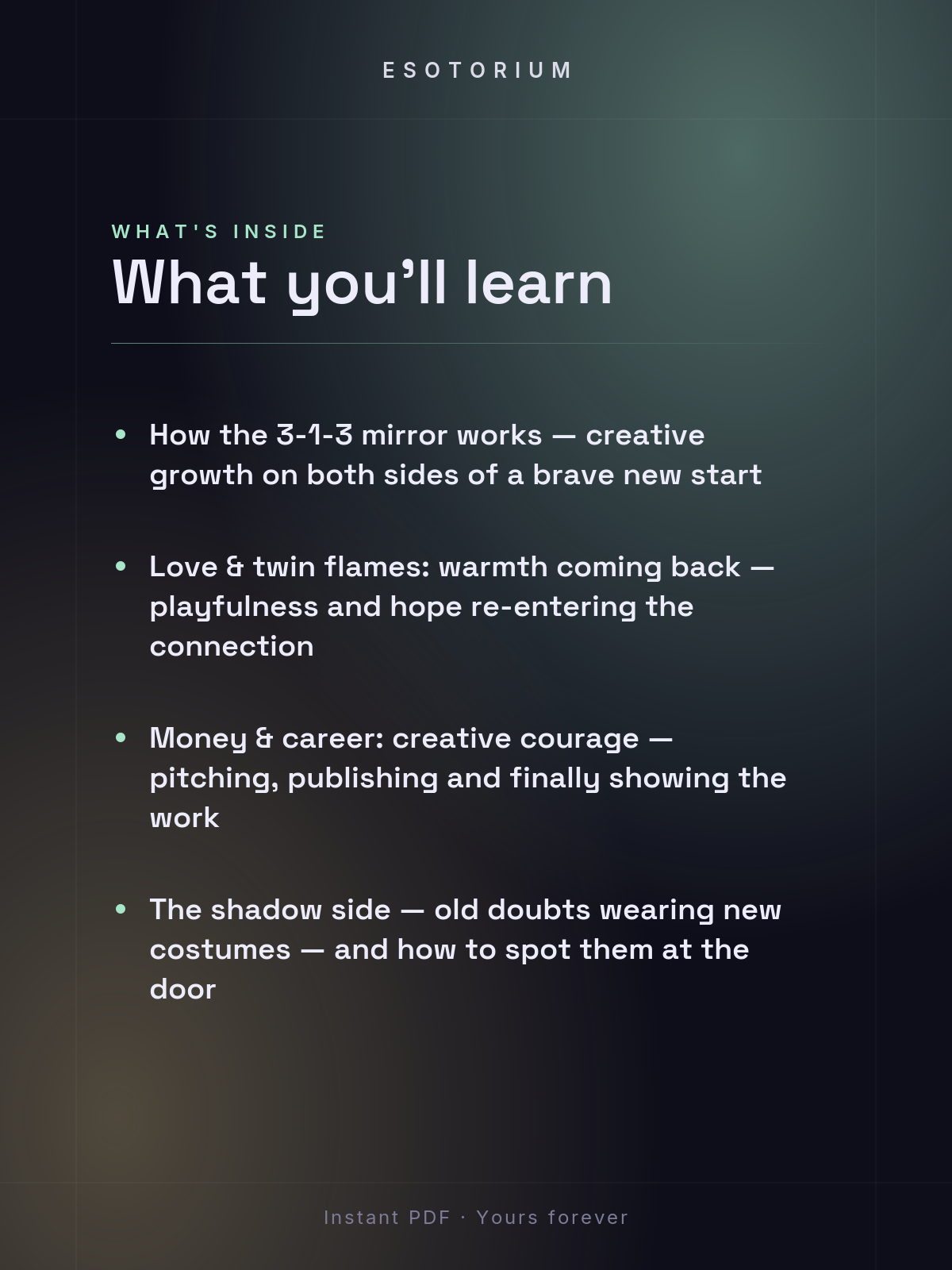 ESOTORIUM

WHAT'S INSIDE

What you'll learn

• How the 3-1-3 mirror works — creative growth on both sides of a brave new start

• Love & twin flames: warmth coming back — playfulness and hope re-entering the connection

• Money & career: creative courage — pitching, publishing and finally showing the work

• The shadow side — old doubts wearing new costumes — and how to spot them at the door

Instant PDF · Yours forever